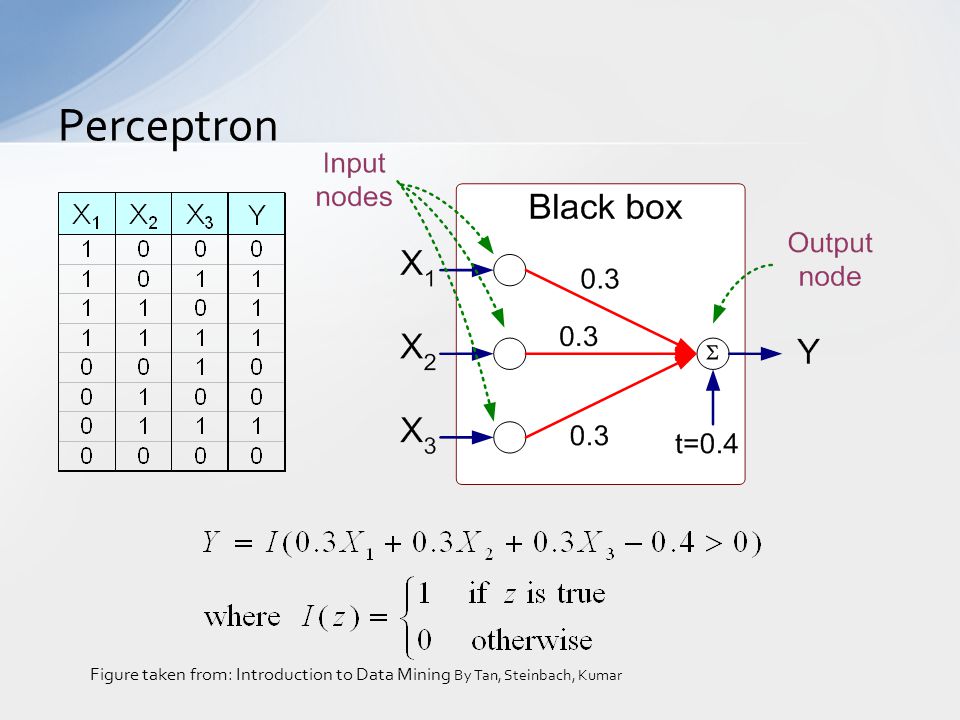 Perceptron

| $X_1$ | $X_2$ | $X_3$ | Y |
|---|---|---|---|
| 1 | 0 | 0 | 0 |
| 1 | 0 | 1 | 1 |
| 1 | 1 | 0 | 1 |
| 1 | 1 | 1 | 1 |
| 0 | 0 | 1 | 0 |
| 0 | 1 | 0 | 0 |
| 0 | 1 | 1 | 1 |
| 0 | 0 | 0 | 0 |

Input nodes

Black box

Output node

$X_1$

$X_2$

$X_3$

0.3

0.3

0.3

$\Sigma$

Y

t=0.4

$Y = I(0.3X_1 + 0.3X_2 + 0.3X_3 - 0.4 > 0)$

where $I(z) = \begin{cases} 1 & \text{if } z \text{ is true} \\ 0 & \text{otherwise} \end{cases}$

Figure taken from: Introduction to Data Mining By Tan, Steinbach, Kumar